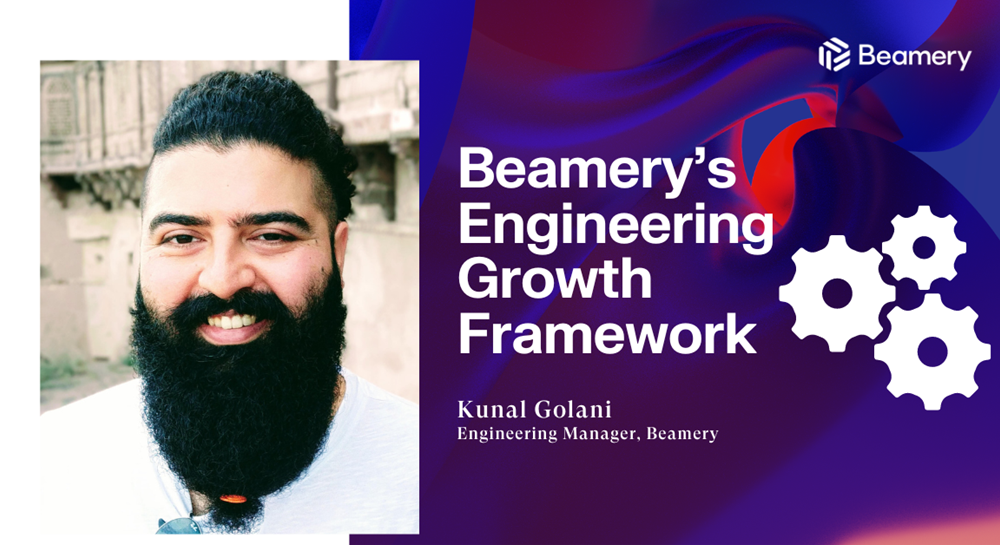 Beamery

Beamery's Engineering Growth Framework

Kunal Golani
Engineering Manager, Beamery